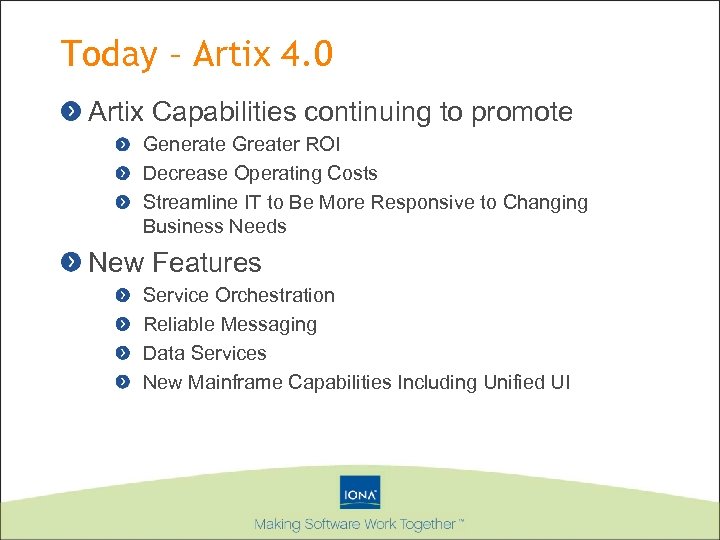 Today – Artix 4.0

Artix Capabilities continuing to promote

Generate Greater ROI

Decrease Operating Costs

Streamline IT to Be More Responsive to Changing Business Needs

New Features

Service Orchestration

Reliable Messaging

Data Services

New Mainframe Capabilities Including Unified UI

IONA

Making Software Work Together™